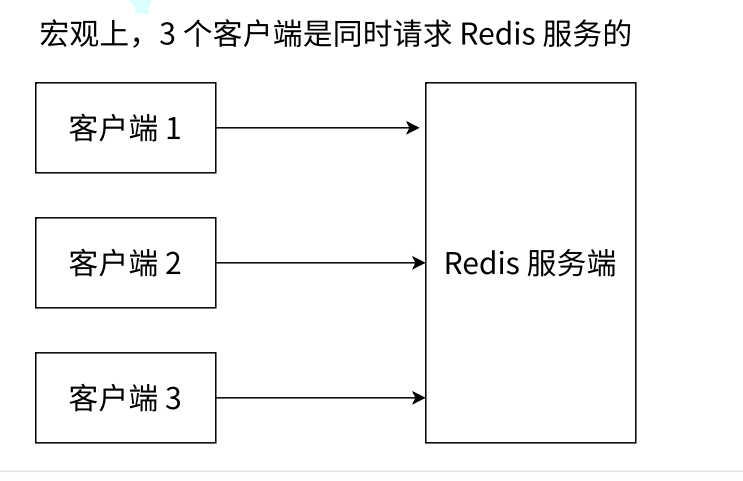 宏观上，3 个客户端是同时请求 Redis 服务的

客户端 1

客户端 2

客户端 3

Redis 服务端